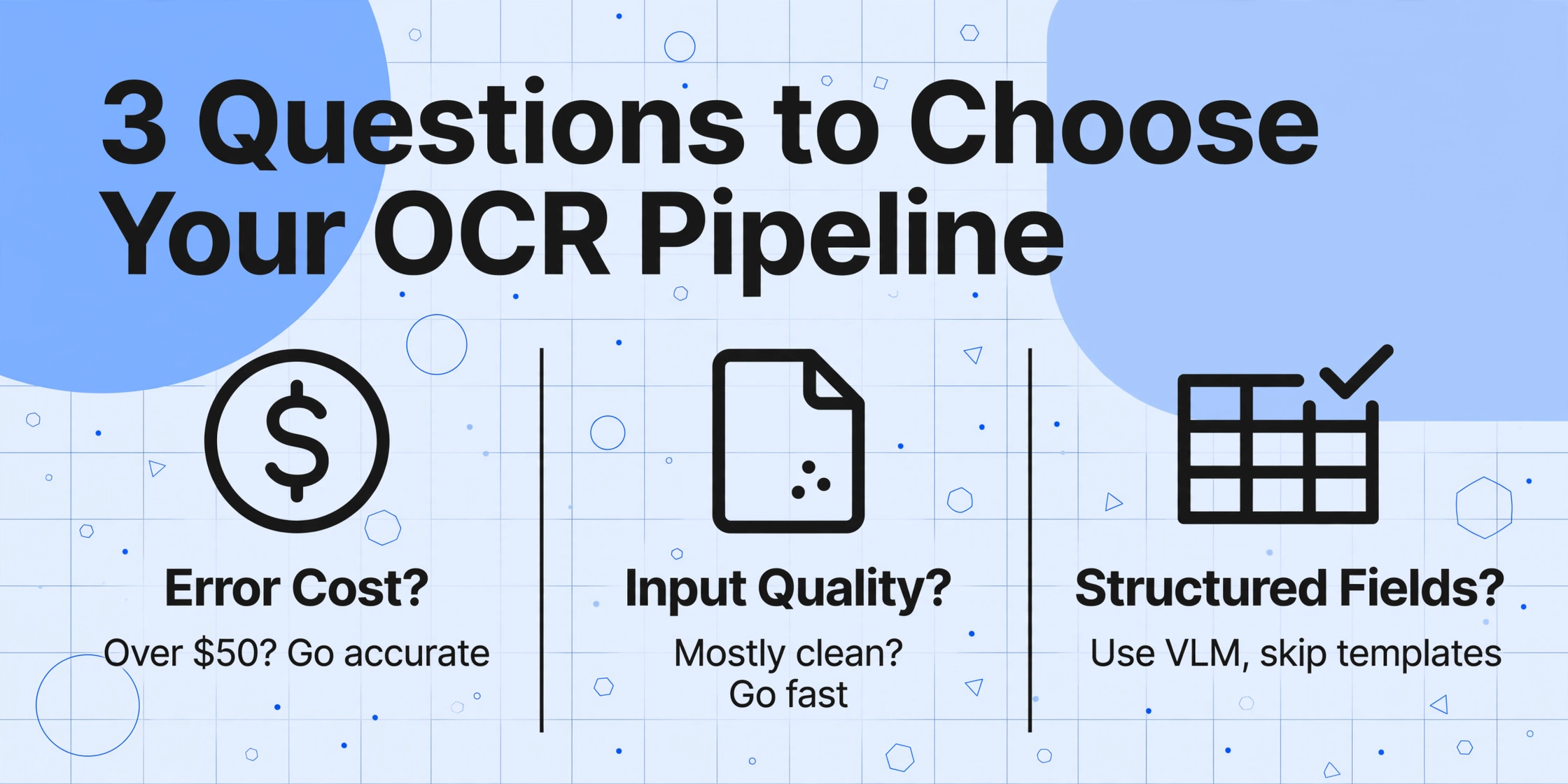 3 Questions to Choose Your OCR Pipeline

Error Cost?

Over $50? Go accurate

Input Quality?

Mostly clean? Go fast

Structured Fields?

Use VLM, skip templates